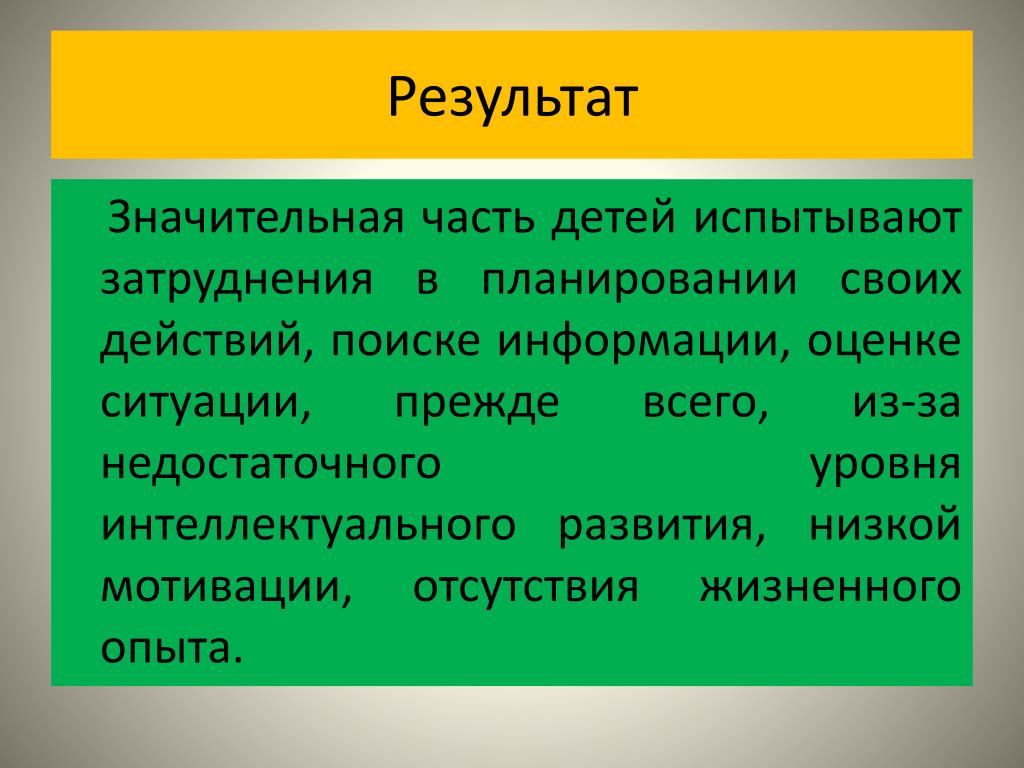 Результат

Значительная часть детей испытывают затруднения в планировании своих действий, поиске информации, оценке ситуации, прежде всего, из-за недостаточного уровня интеллектуального развития, низкой мотивации, отсутствия жизненного опыта.